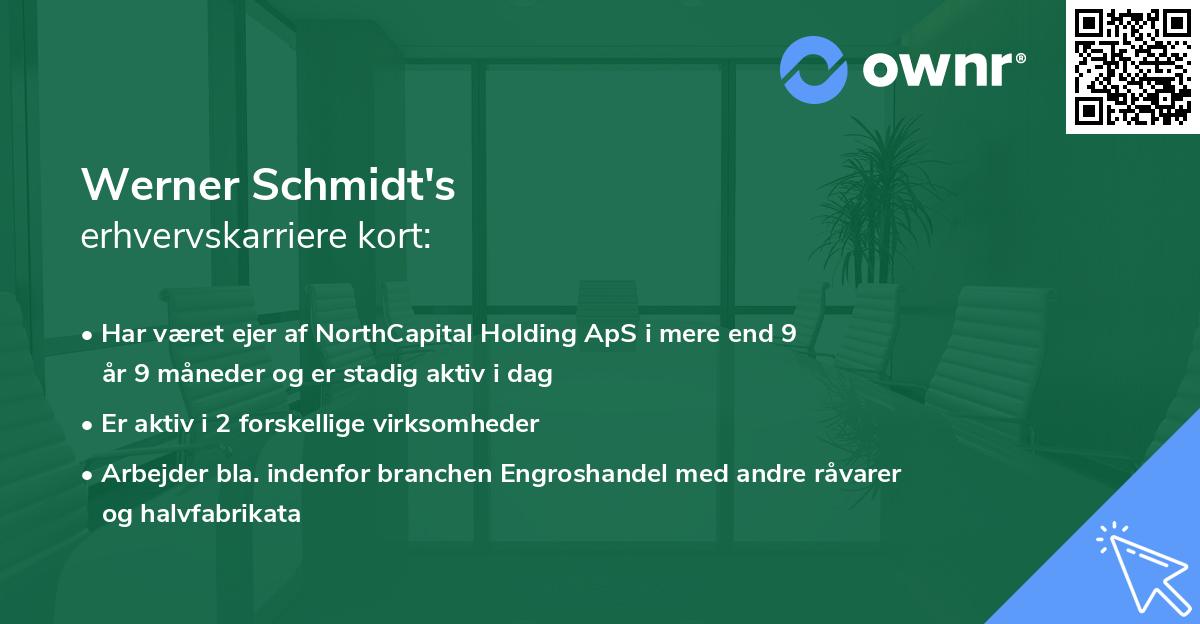 ownr®

Werner Schmidt's
erhvervskarriere kort:

• Har været ejer af NorthCapital Holding ApS i mere end 9 år 9 måneder og er stadig aktiv i dag
• Er aktiv i 2 forskellige virksomheder
• Arbejder bla. indenfor branchen Engroshandel med andre råvarer og halvfabrikata